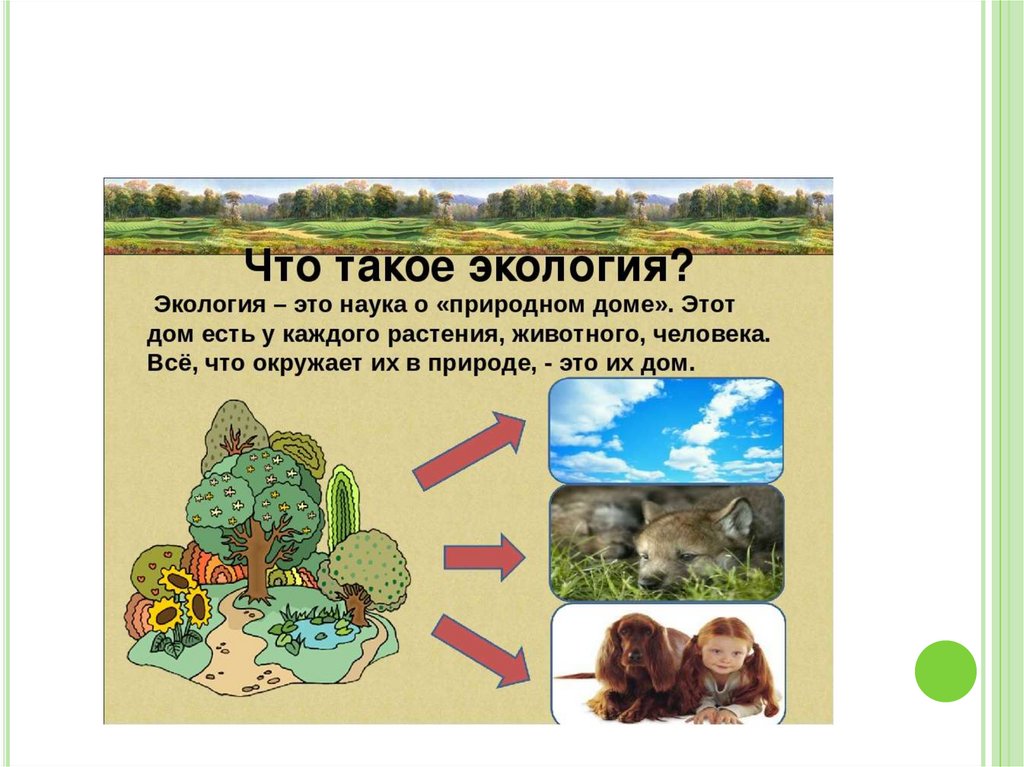 Что такое экология?

Экология – это наука о «природном доме». Этот дом есть у каждого растения, животного, человека. Всё, что окружает их в природе, - это их дом.